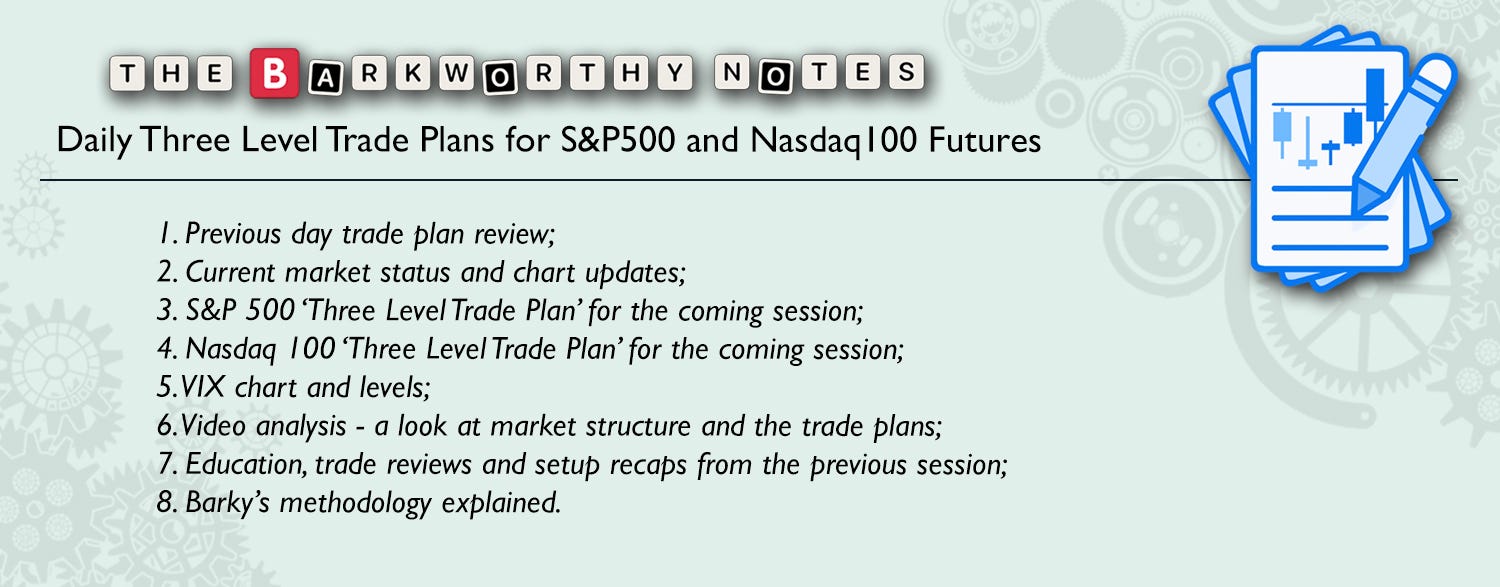 THE BARKWORTHY NOTES

Daily Three Level Trade Plans for S&P500 and Nasdaq100 Futures

1. Previous day trade plan review;
2. Current market status and chart updates;
3. S&P 500 'Three Level Trade Plan' for the coming session;
4. Nasdaq 100 'Three Level Trade Plan' for the coming session;
5. VIX chart and levels;
6. Video analysis - a look at market structure and the trade plans;
7. Education, trade reviews and setup recaps from the previous session;
8. Barky's methodology explained.